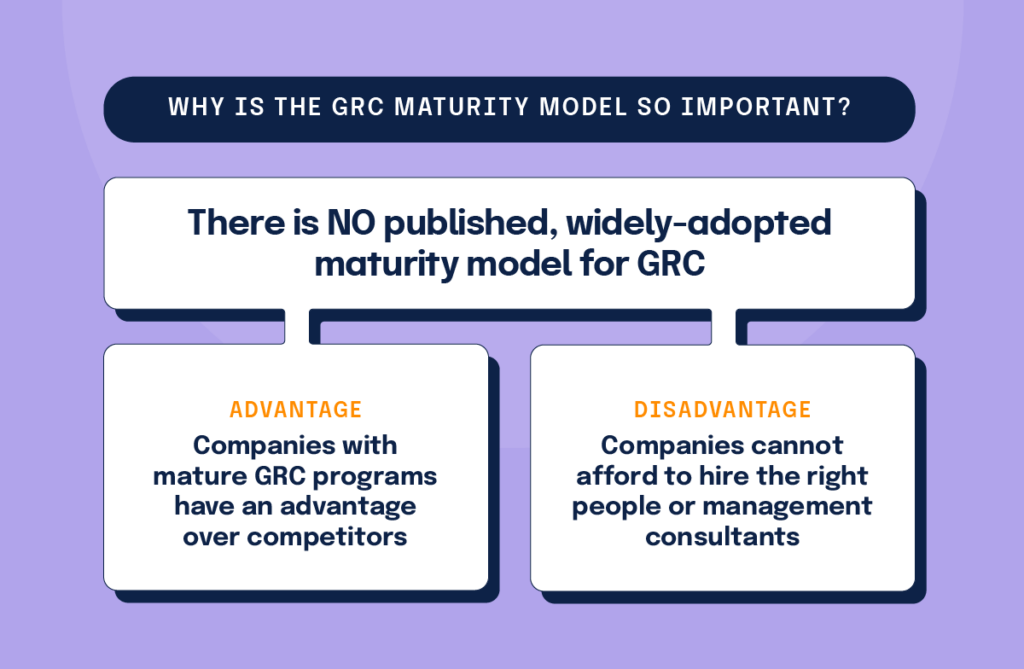 WHY IS THE GRC MATURITY MODEL SO IMPORTANT?

There is NO published, widely-adopted maturity model for GRC

ADVANTAGE

Companies with mature GRC programs have an advantage over competitors

DISADVANTAGE

Companies cannot afford to hire the right people or management consultants